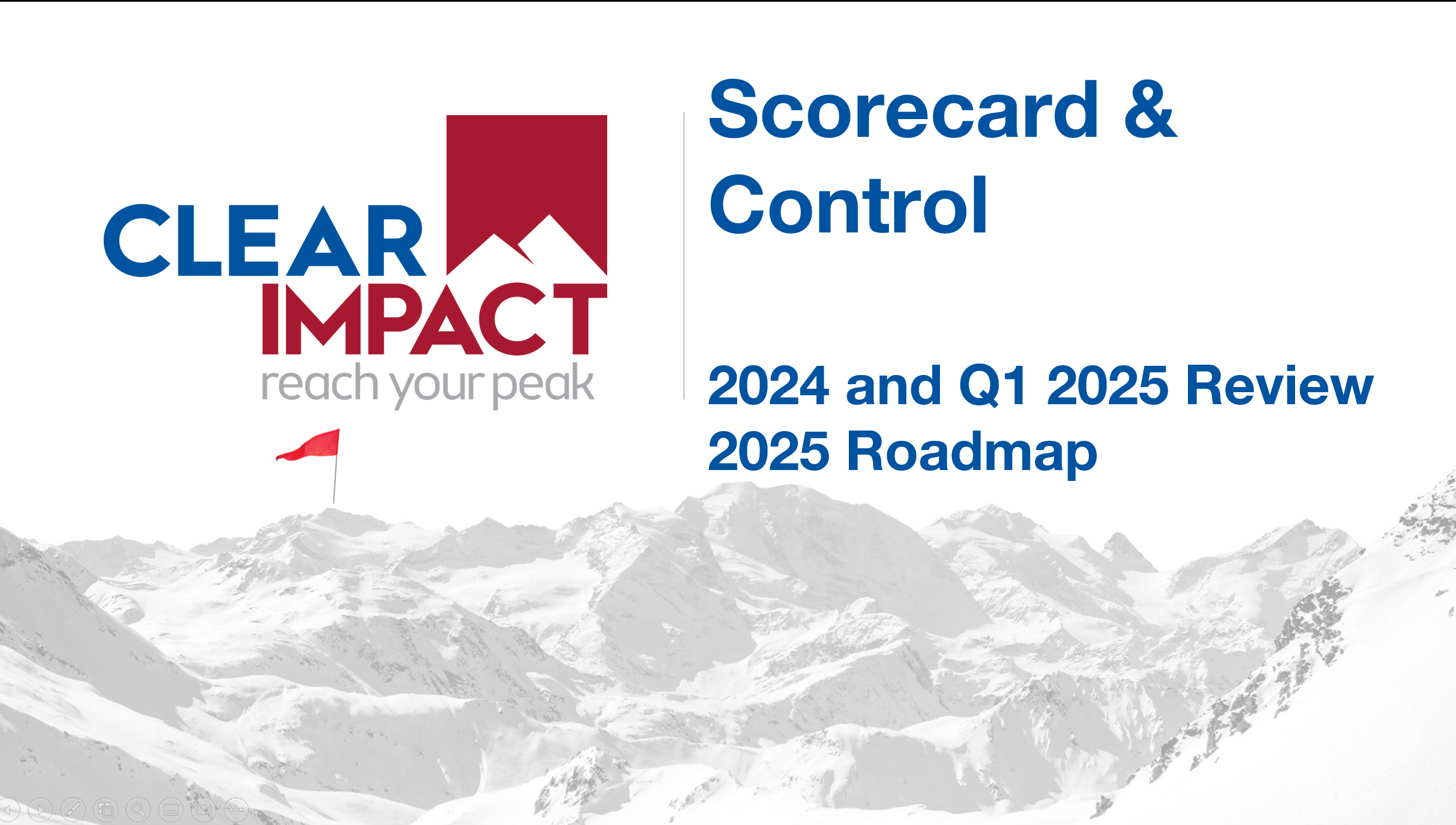 CLEAR IMPACT
reach your peak

Scorecard & Control

2024 and Q1 2025 Review
2025 Roadmap